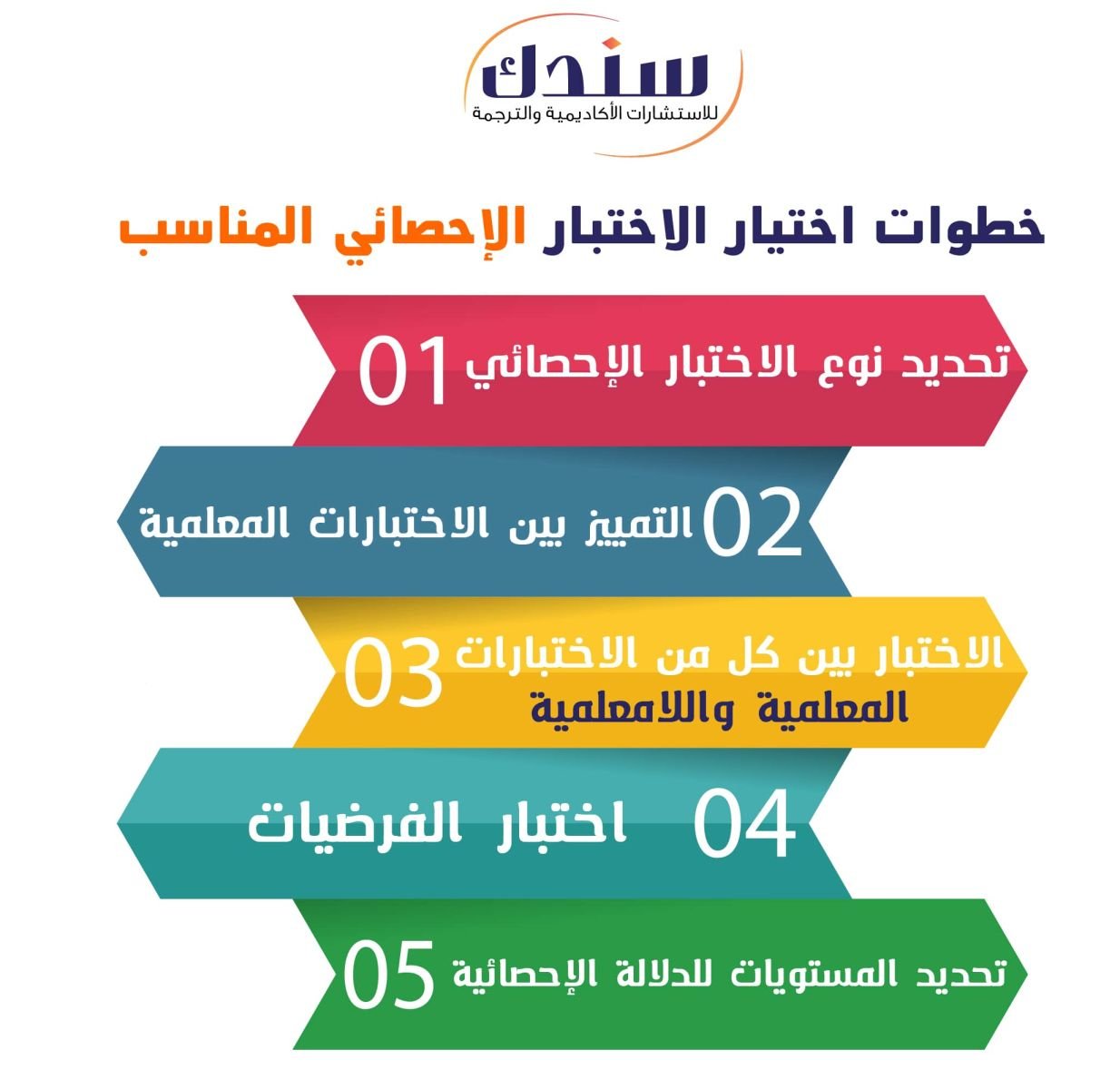 سندك
للاستشارات الأكاديمية والترجمة

خطوات اختيار الاختبار الإحصائي المناسب

01 تحديد نوع الاختبار الإحصائي

02 التمييز بين الاختبارات المعلمية

03 الاختبار بين كل من الاختبارات المعلمية واللامعلمية

04 اختبار الفرضيات

05 تحديد المستويات للدلالة الإحصائية